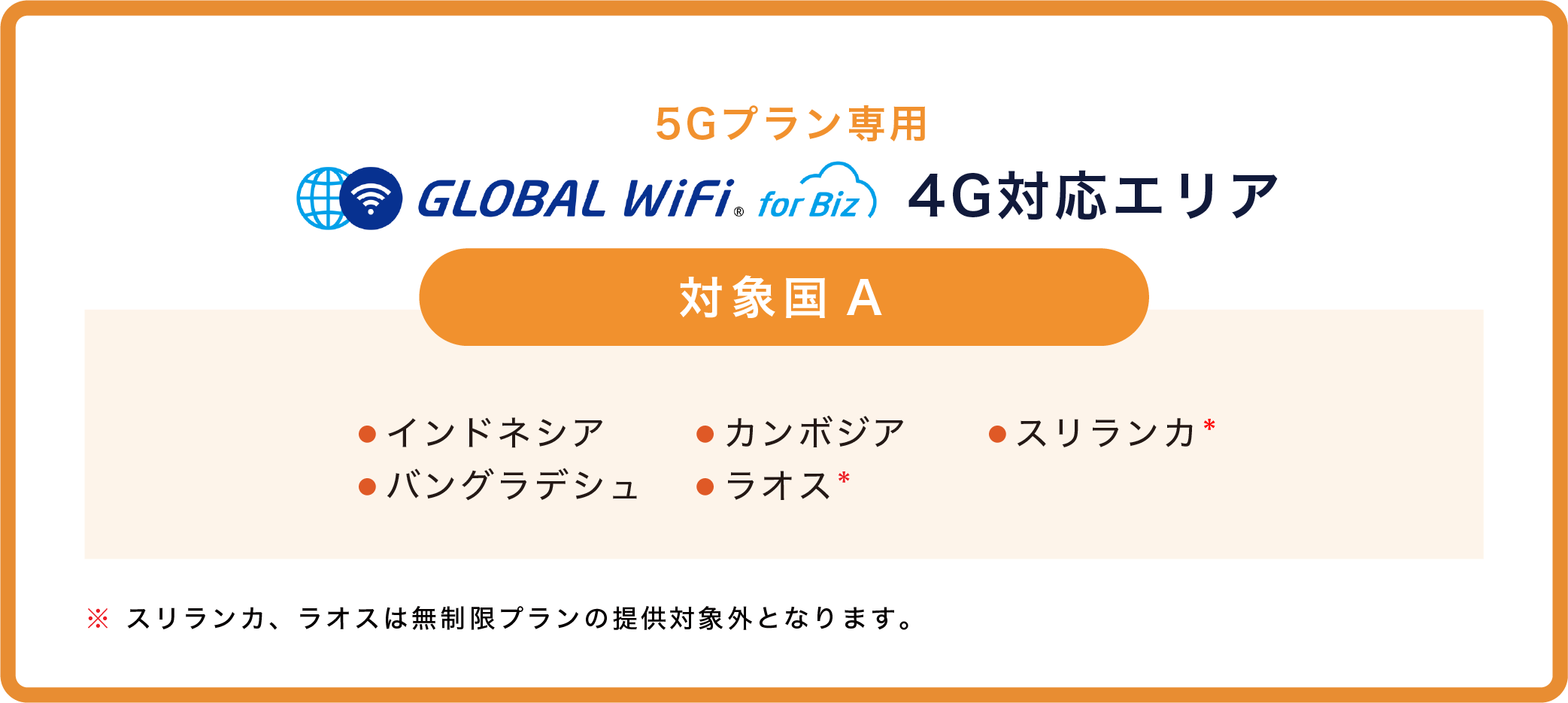 5Gプラン専用

GLOBAL WiFi® for Biz 4G対応エリア

対象国 A

●インドネシア
●バングラデシュ
●カンボジア
●ラオス*
●スリランカ*

※ スリランカ、ラオスは無制限プランの提供対象外となります。